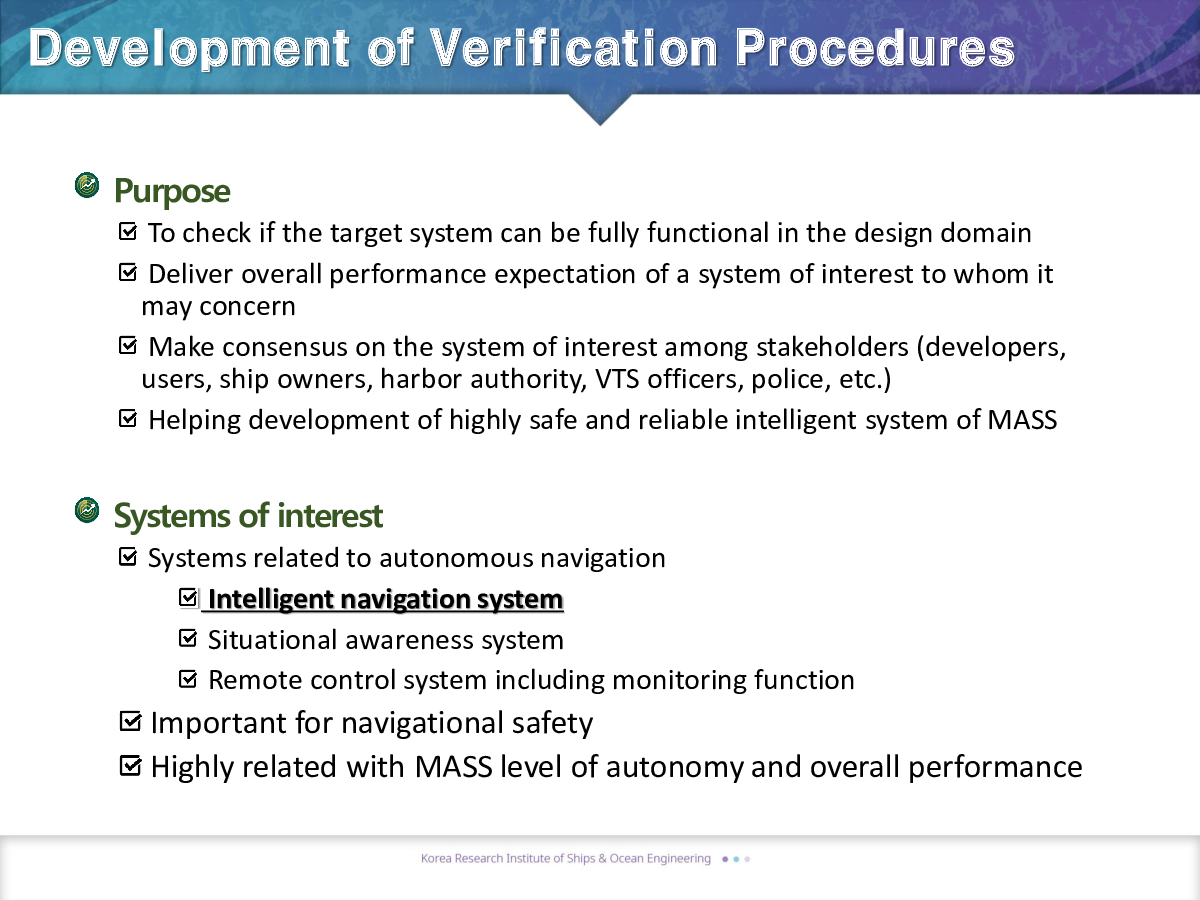 Development of Verification Procedures

Purpose

☑ To check if the target system can be fully functional in the design domain

☑ Deliver overall performance expectation of a system of interest to whom it may concern

☑ Make consensus on the system of interest among stakeholders (developers, users, ship owners, harbor authority, VTS officers, police, etc.)

☑ Helping development of highly safe and reliable intelligent system of MASS

Systems of interest

☑ Systems related to autonomous navigation

☑ Intelligent navigation system

☑ Situational awareness system

☑ Remote control system including monitoring function

☑ Important for navigational safety

☑ Highly related with MASS level of autonomy and overall performance

Korea Research Institute of Ships & Ocean Engineering